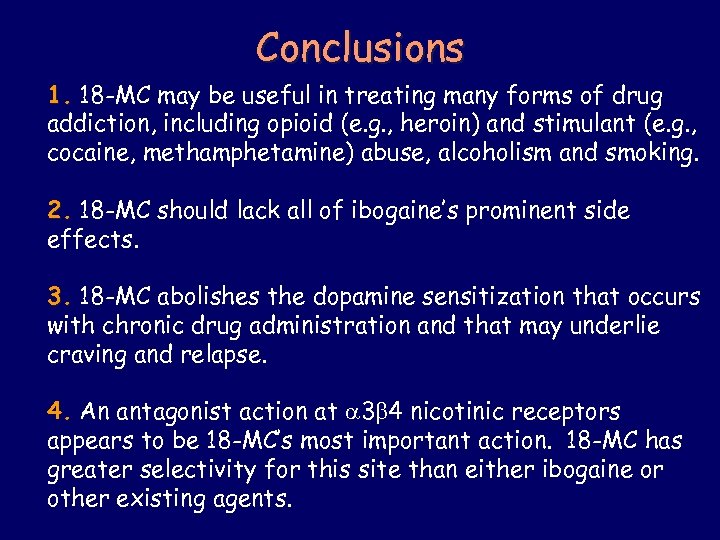 Conclusions

1. 18-MC may be useful in treating many forms of drug addiction, including opioid (e.g., heroin) and stimulant (e.g., cocaine, methamphetamine) abuse, alcoholism and smoking.

2. 18-MC should lack all of ibogaine's prominent side effects.

3. 18-MC abolishes the dopamine sensitization that occurs with chronic drug administration and that may underlie craving and relapse.

4. An antagonist action at $\alpha3\beta4$ nicotinic receptors appears to be 18-MC's most important action. 18-MC has greater selectivity for this site than either ibogaine or other existing agents.